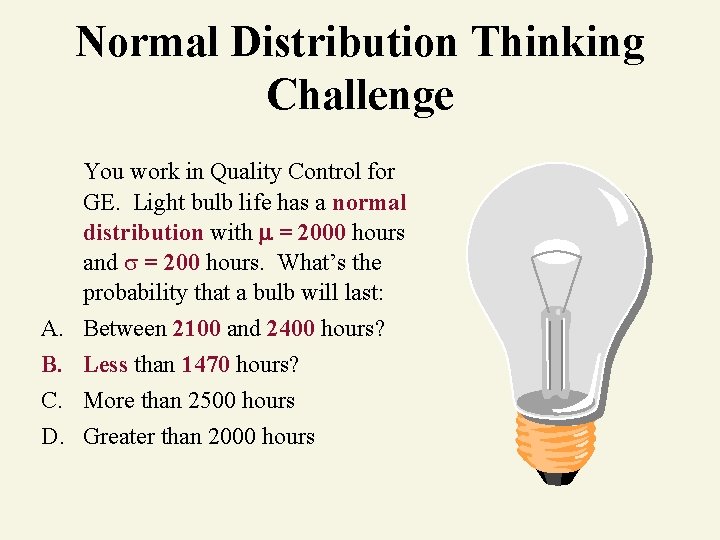 Normal Distribution Thinking Challenge

You work in Quality Control for GE. Light bulb life has a normal distribution with $\mu = 2000$ hours and $\sigma = 200$ hours. What's the probability that a bulb will last:

A. Between 2100 and 2400 hours?
B. Less than 1470 hours?
C. More than 2500 hours
D. Greater than 2000 hours